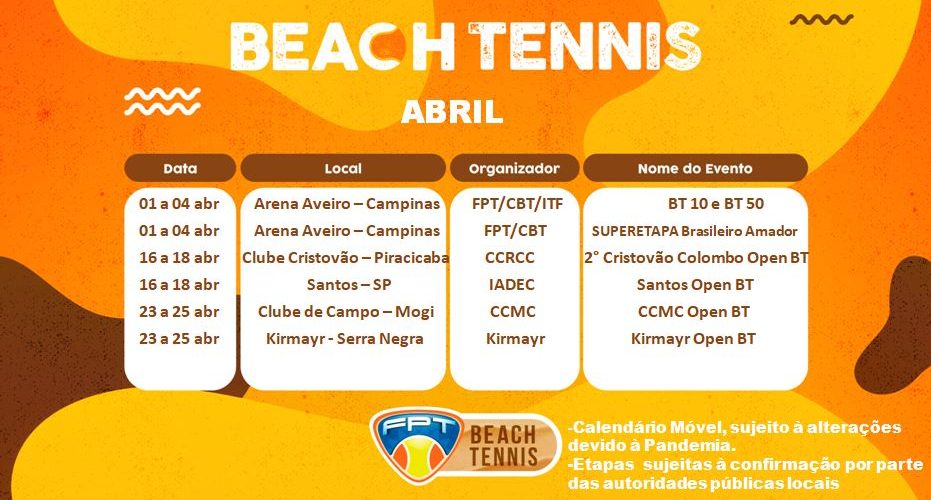 BEACH TENNIS

ABRIL

| Data | Local | Organizador | Nome do Evento |
|---|---|---|---|
| 01 a 04 abr | Arena Aveiro – Campinas | FPT/CBT/ITF | BT 10 e BT 50 |
| 01 a 04 abr | Arena Aveiro – Campinas | FPT/CBT | SUPERETAPA Brasileiro Amador |
| 16 a 18 abr | Clube Cristovão – Piracicaba | CCRCC | 2° Cristovão Colombo Open BT |
| 16 a 18 abr | Santos – SP | IADEC | Santos Open BT |
| 23 a 25 abr | Clube de Campo – Mogi | CCMC | CCMC Open BT |
| 23 a 25 abr | Kirmayr - Serra Negra | Kirmayr | Kirmayr Open BT |

FPT BEACH TENNIS

-Calendário Móvel, sujeito à alterações devido à Pandemia.
-Etapas sujeitas à confirmação por parte das autoridades públicas locais